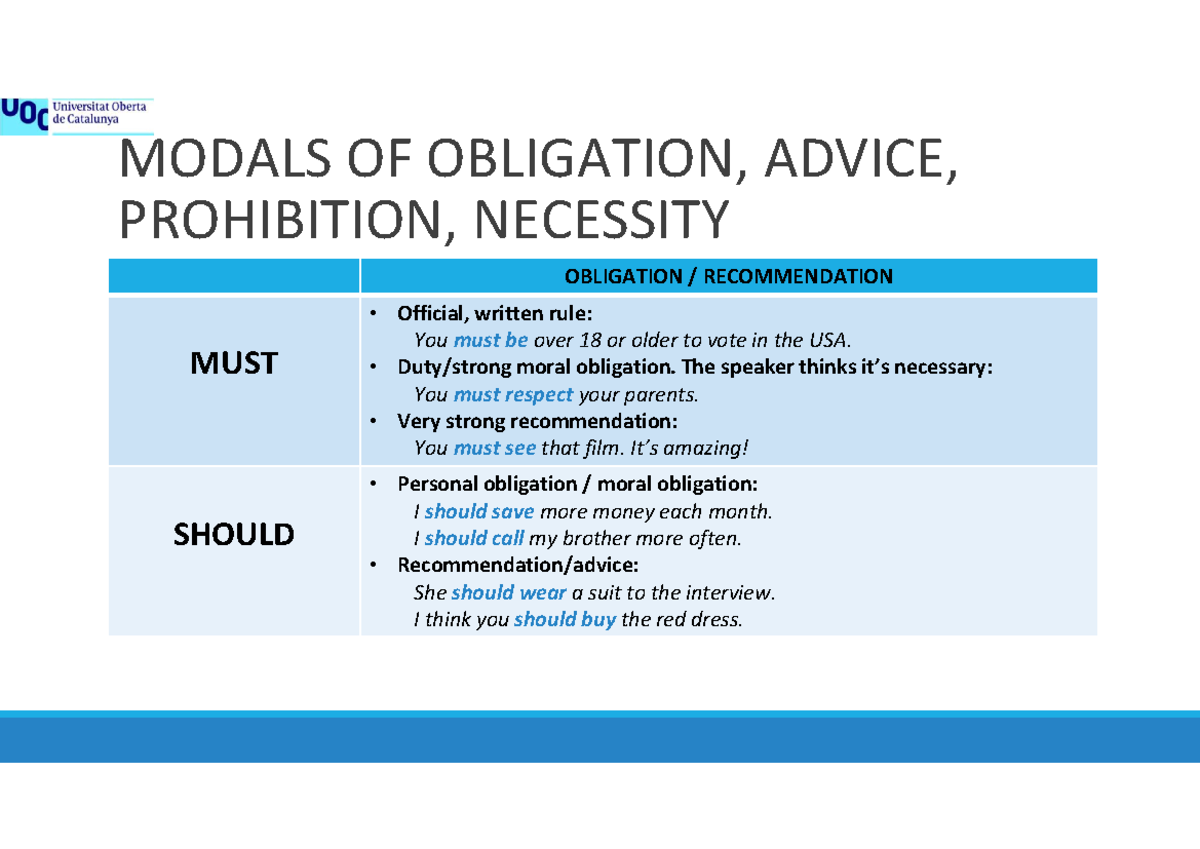 UOC Universitat Oberta de Catalunya

MODALS OF OBLIGATION, ADVICE, PROHIBITION, NECESSITY

| | OBLIGATION / RECOMMENDATION |
|---|---|
| MUST | • Official, written rule: You must be over 18 or older to vote in the USA. • Duty/strong moral obligation. The speaker thinks it's necessary: You must respect your parents. • Very strong recommendation: You must see that film. It's amazing! |
| SHOULD | • Personal obligation / moral obligation: I should save more money each month. I should call my brother more often. • Recommendation/advice: She should wear a suit to the interview. I think you should buy the red dress. |